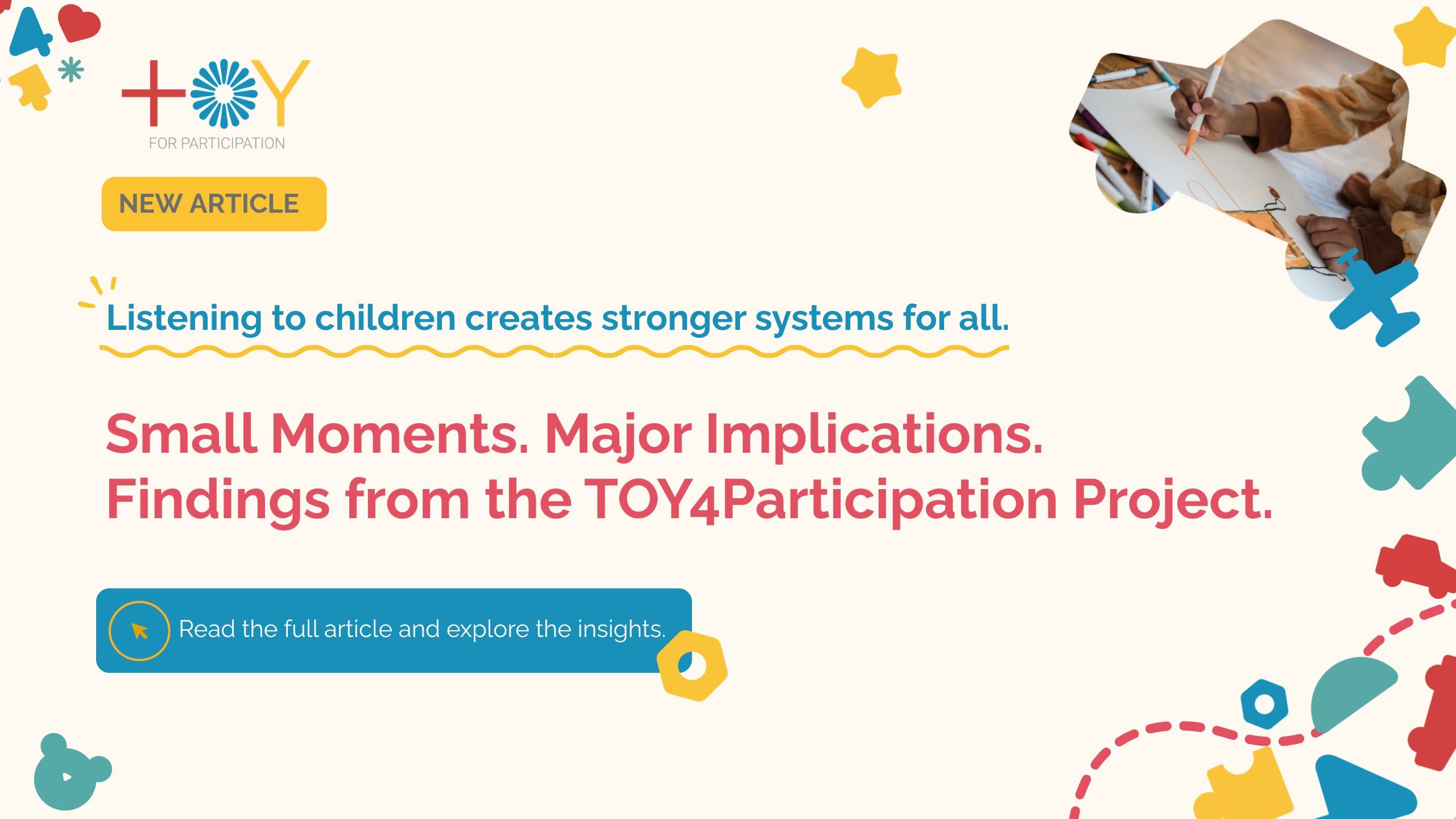 TOY
FOR PARTICIPATION

NEW ARTICLE

Listening to children creates stronger systems for all.

Small Moments. Major Implications.
Findings from the TOY4Participation Project.

Read the full article and explore the insights.